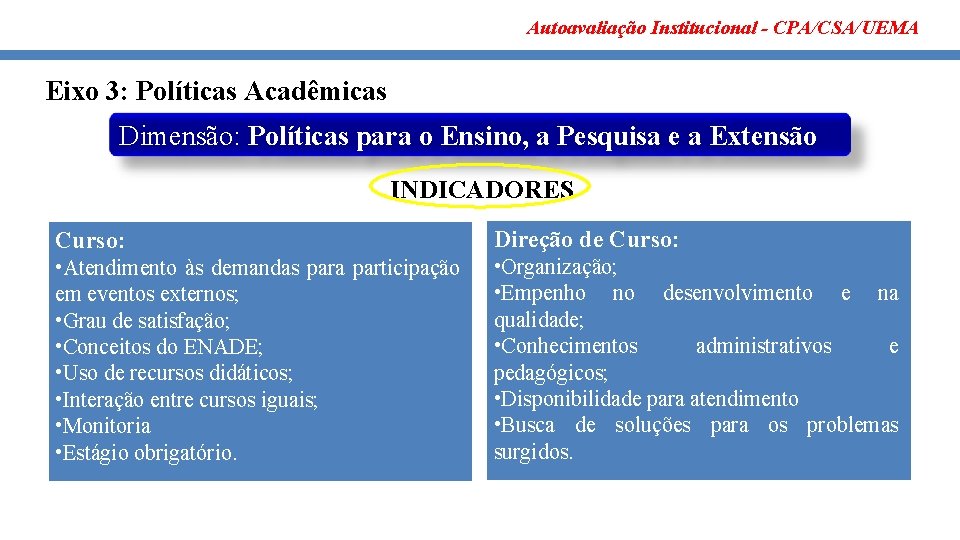 Autoavaliação Institucional - CPA/CSA/UEMA

Eixo 3: Políticas Acadêmicas

Dimensão: Políticas para o Ensino, a Pesquisa e a Extensão

INDICADORES

Curso:
•Atendimento às demandas para participação em eventos externos;
•Grau de satisfação;
•Conceitos do ENADE;
•Uso de recursos didáticos;
•Interação entre cursos iguais;
•Monitoria
•Estágio obrigatório.

Direção de Curso:
•Organização;
•Empenho no desenvolvimento e na qualidade;
•Conhecimentos administrativos e pedagógicos;
•Disponibilidade para atendimento
•Busca de soluções para os problemas surgidos.